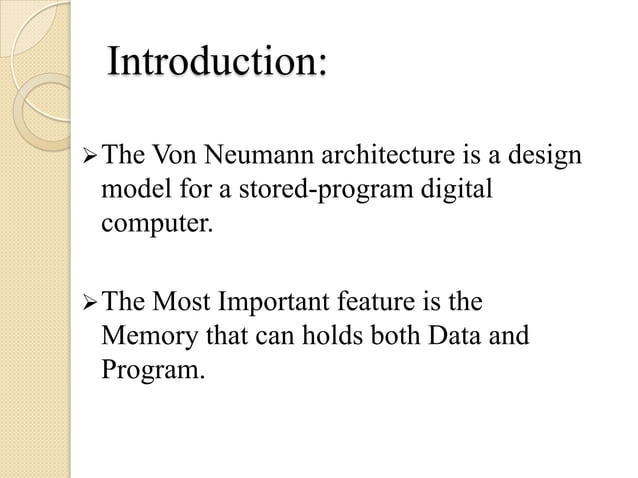 Introduction:

➢ The Von Neumann architecture is a design model for a stored-program digital computer.

➢ The Most Important feature is the Memory that can holds both Data and Program.